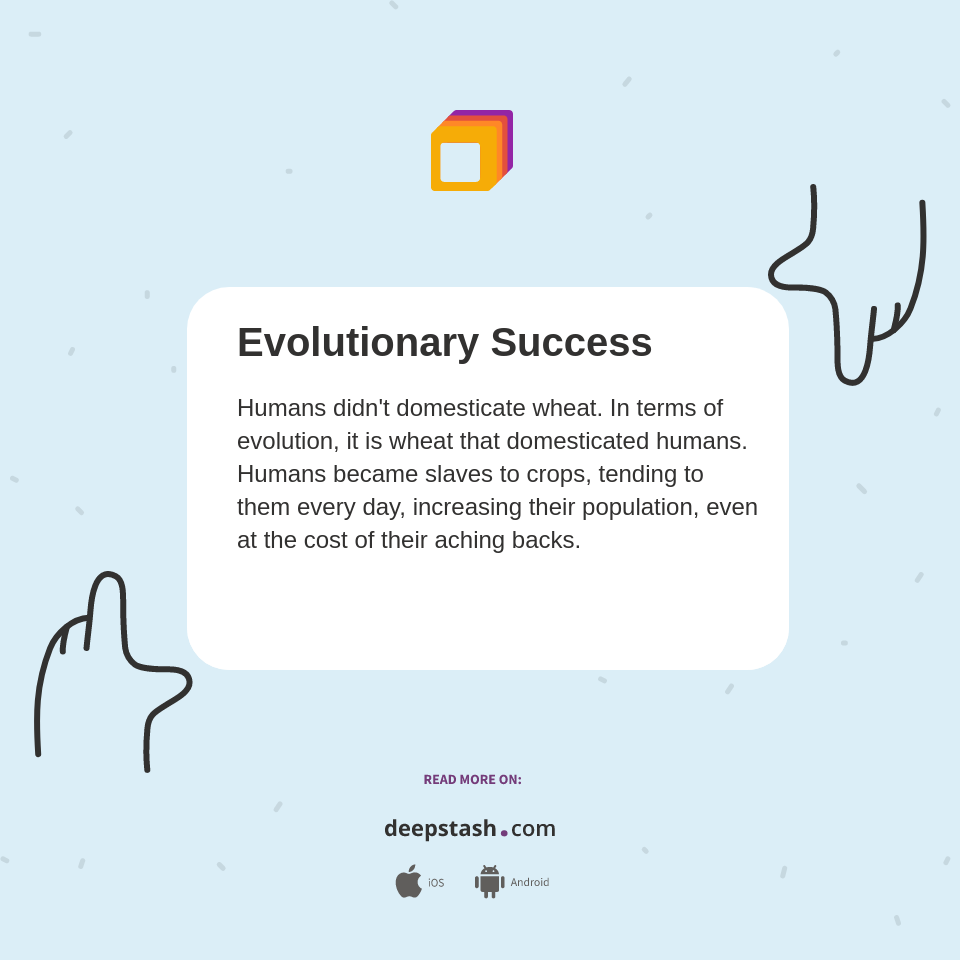 Evolutionary Success

Humans didn't domesticate wheat. In terms of evolution, it is wheat that domesticated humans. Humans became slaves to crops, tending to them every day, increasing their population, even at the cost of their aching backs.

READ MORE ON:

deepstash.com

iOS Android